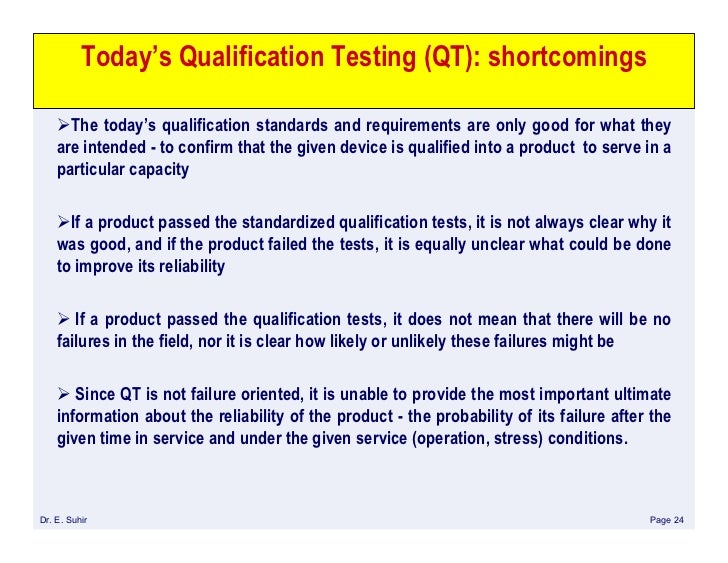 Today's Qualification Testing (QT): shortcomings

➢The today's qualification standards and requirements are only good for what they are intended - to confirm that the given device is qualified into a product to serve in a particular capacity

➢If a product passed the standardized qualification tests, it is not always clear why it was good, and if the product failed the tests, it is equally unclear what could be done to improve its reliability

➢ If a product passed the qualification tests, it does not mean that there will be no failures in the field, nor it is clear how likely or unlikely these failures might be

➢ Since QT is not failure oriented, it is unable to provide the most important ultimate information about the reliability of the product - the probability of its failure after the given time in service and under the given service (operation, stress) conditions.

Dr. E. Suhir

Page 24